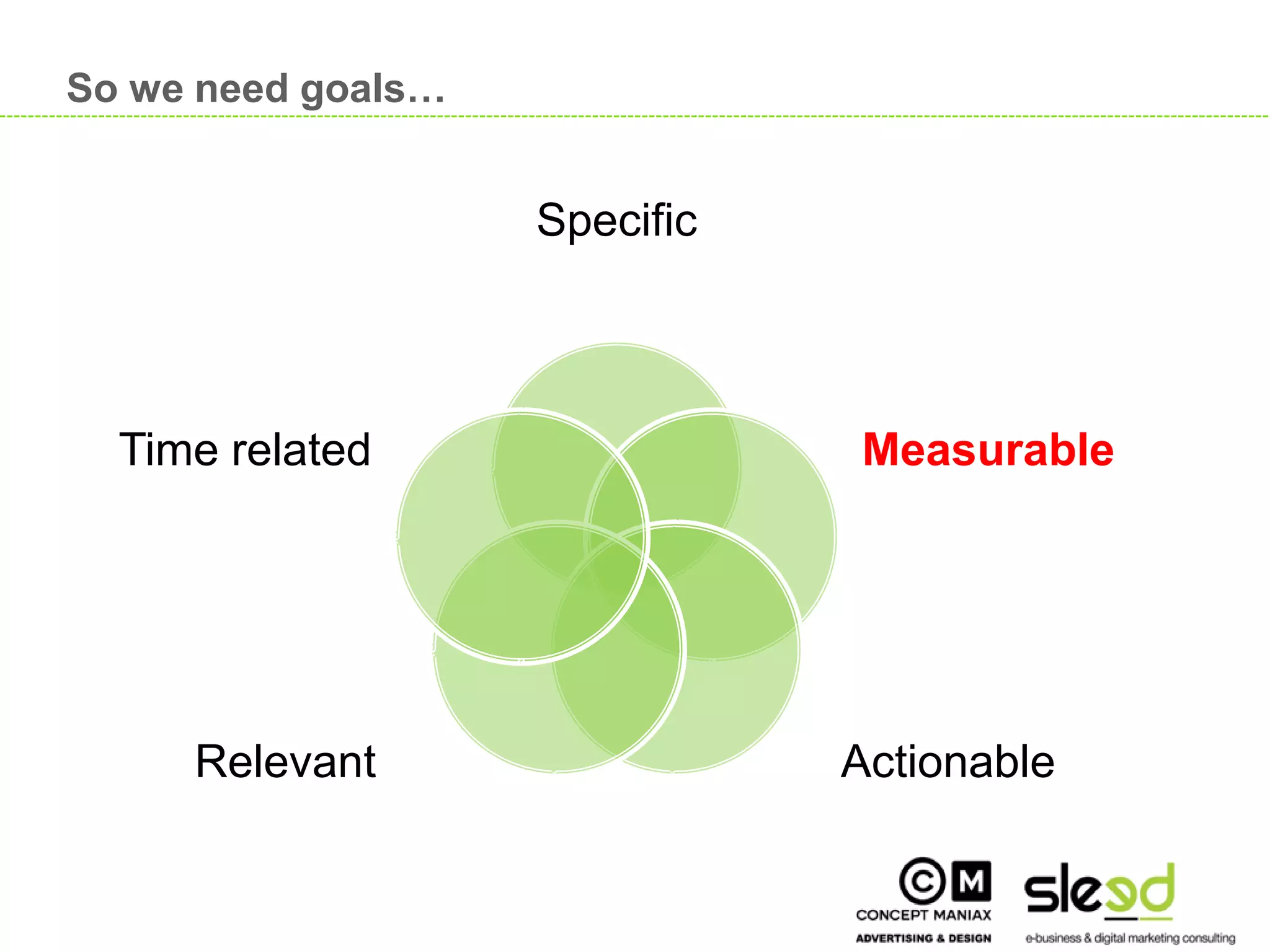 So we need goals…

Specific

Time related

Measurable

Relevant

Actionable

CM
CONCEPT MANIAX
ADVERTISING & DESIGN

sleed
e-business & digital marketing consulting